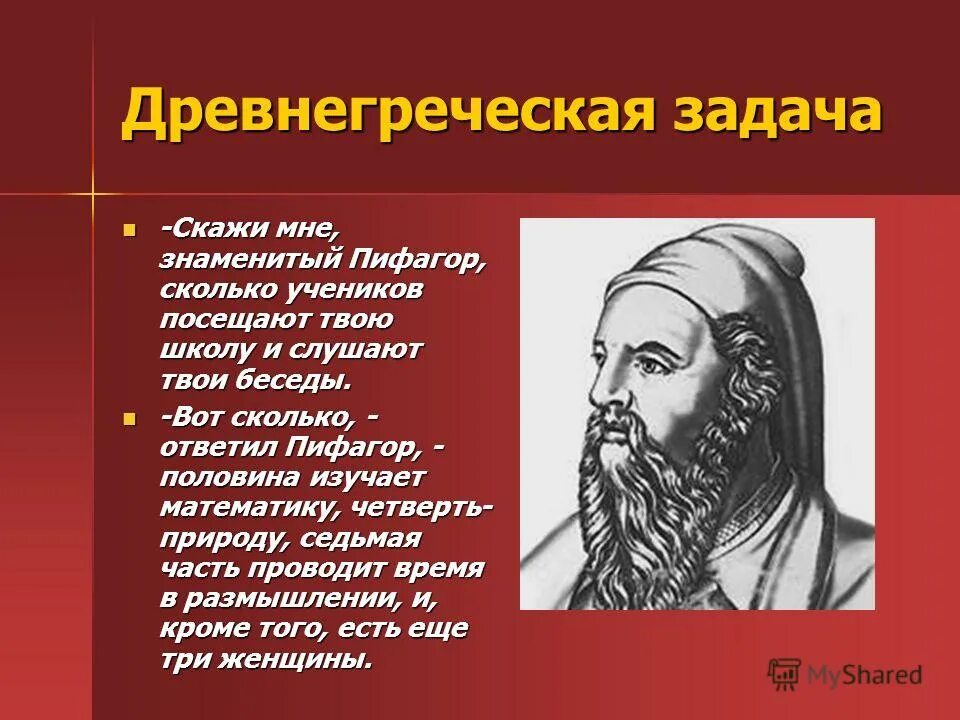 Древнегреческая задача

-Скажи мне, знаменитый Пифагор, сколько учеников посещают твою школу и слушают твои беседы.

-Вот сколько, - ответил Пифагор, - половина изучает математику, четверть- природу, седьмая часть проводит время в размышлении, и, кроме того, есть еще три женщины.

MyShared